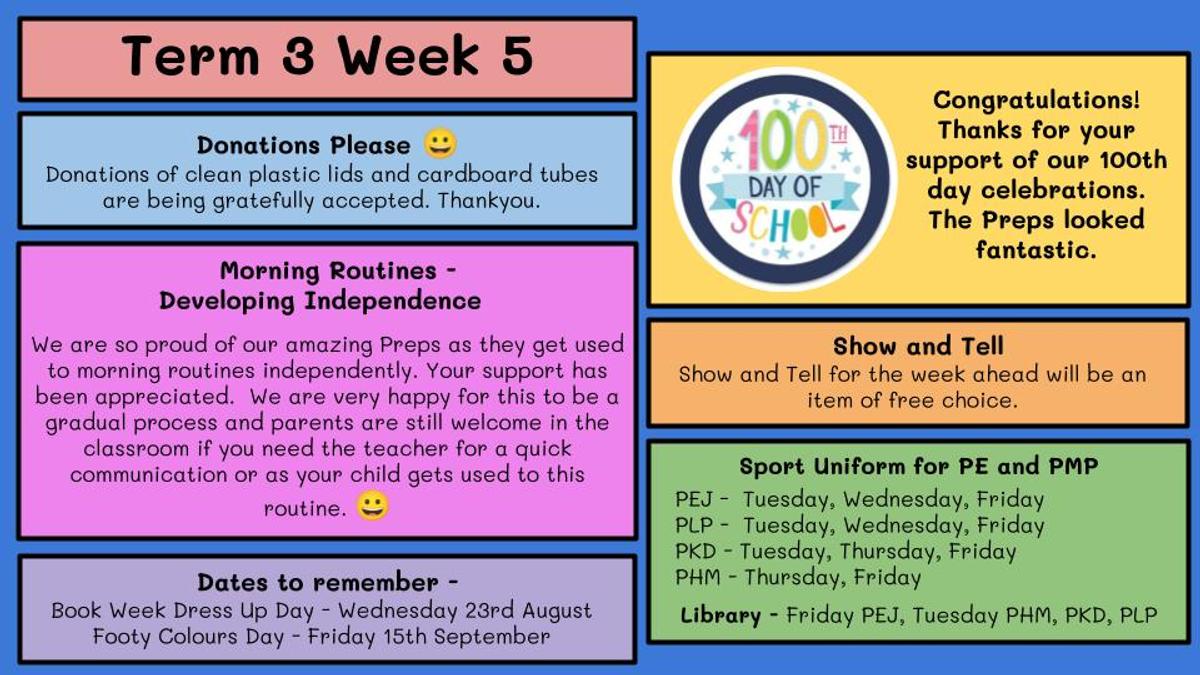 Term 3 Week 5

Donations Please 😀
Donations of clean plastic lids and cardboard tubes are being gratefully accepted. Thankyou.

Morning Routines - Developing Independence

We are so proud of our amazing Preps as they get used to morning routines independently. Your support has been appreciated. We are very happy for this to be a gradual process and parents are still welcome in the classroom if you need the teacher for a quick communication or as your child gets used to this routine. 😀

Dates to remember -
Book Week Dress Up Day - Wednesday 23rd August
Footy Colours Day - Friday 15th September

100TH DAY OF SCHOOL

Congratulations! Thanks for your support of our 100th day celebrations. The Preps looked fantastic.

Show and Tell
Show and Tell for the week ahead will be an item of free choice.

Sport Uniform for PE and PMP
PEJ - Tuesday, Wednesday, Friday
PLP - Tuesday, Wednesday, Friday
PKD - Tuesday, Thursday, Friday
PHM - Thursday, Friday

Library - Friday PEJ, Tuesday PHM, PKD, PLP